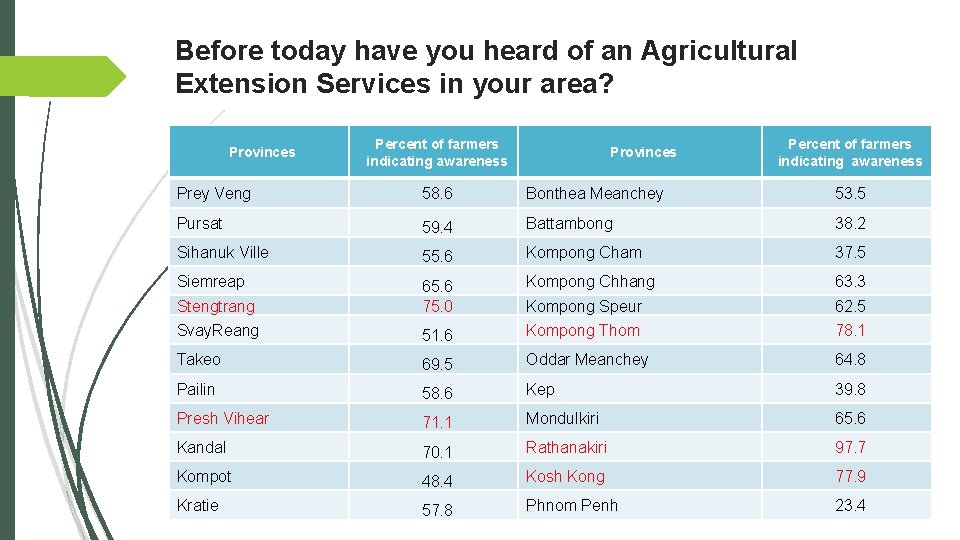 Before today have you heard of an Agricultural Extension Services in your area?

| Provinces | Percent of farmers indicating awareness | Provinces | Percent of farmers indicating awareness |
|---|---|---|---|
| Prey Veng | 58.6 | Bonthea Meanchey | 53.5 |
| Pursat | 59.4 | Battambong | 38.2 |
| Sihanuk Ville | 55.6 | Kompong Cham | 37.5 |
| Siemreap | 65.6 | Kompong Chhang | 63.3 |
| Stengtrang | 75.0 | Kompong Speur | 62.5 |
| SvayReang | 51.6 | Kompong Thom | 78.1 |
| Takeo | 69.5 | Oddar Meanchey | 64.8 |
| Pailin | 58.6 | Kep | 39.8 |
| Presh Vihear | 71.1 | Mondulkiri | 65.6 |
| Kandal | 70.1 | Rathanakiri | 97.7 |
| Kompot | 48.4 | Kosh Kong | 77.9 |
| Kratie | 57.8 | Phnom Penh | 23.4 |